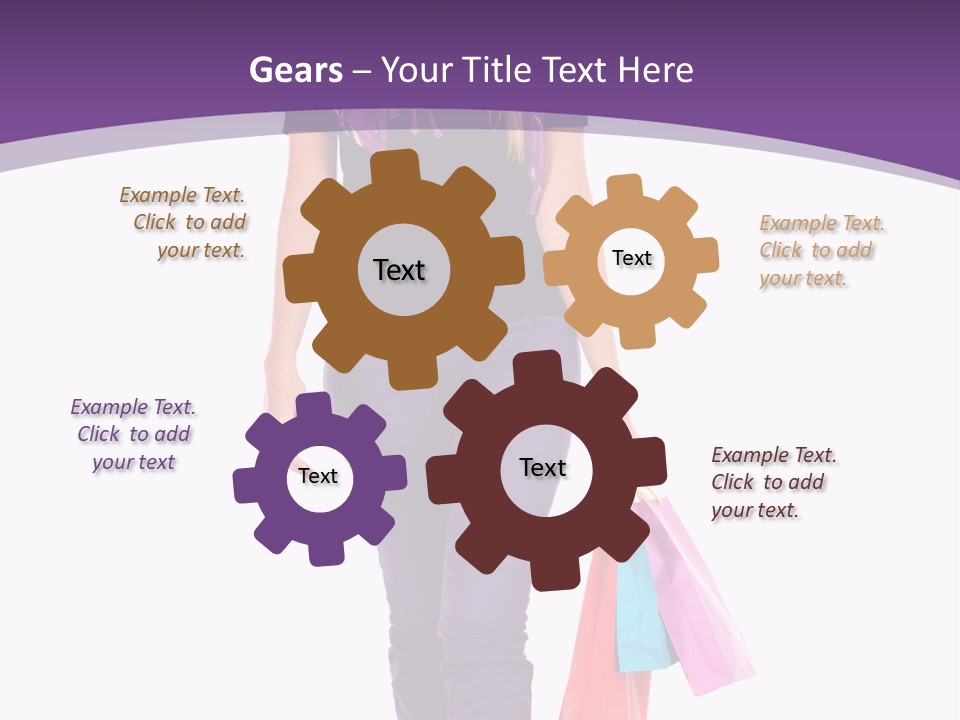 Gears – Your Title Text Here

Example Text. Click to add your text.

Text

Text

Example Text. Click to add your text.

Example Text. Click to add your text

Text

Text

Example Text. Click to add your text.